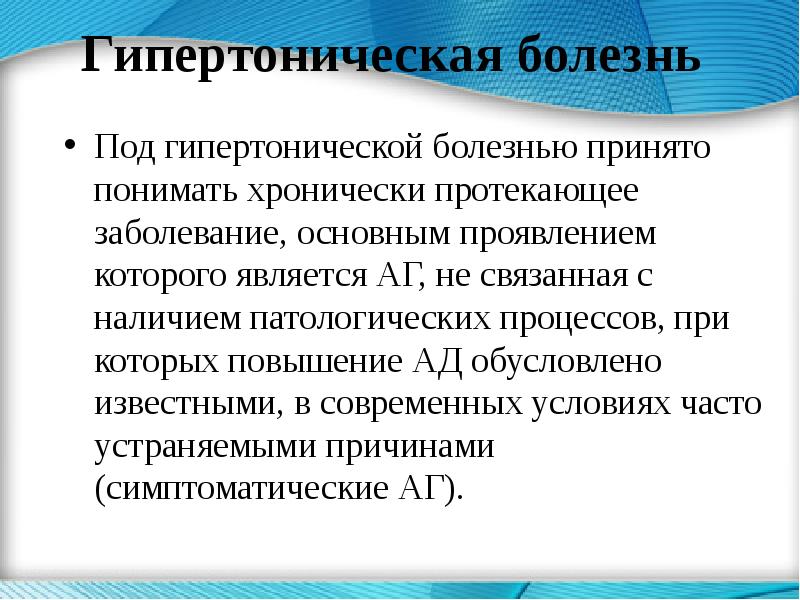 Гипертоническая болезнь

• Под гипертонической болезнью принято понимать хронически протекающее заболевание, основным проявлением которого является АГ, не связанная с наличием патологических процессов, при которых повышение АД обусловлено известными, в современных условиях часто устраняемыми причинами (симптоматические АГ).